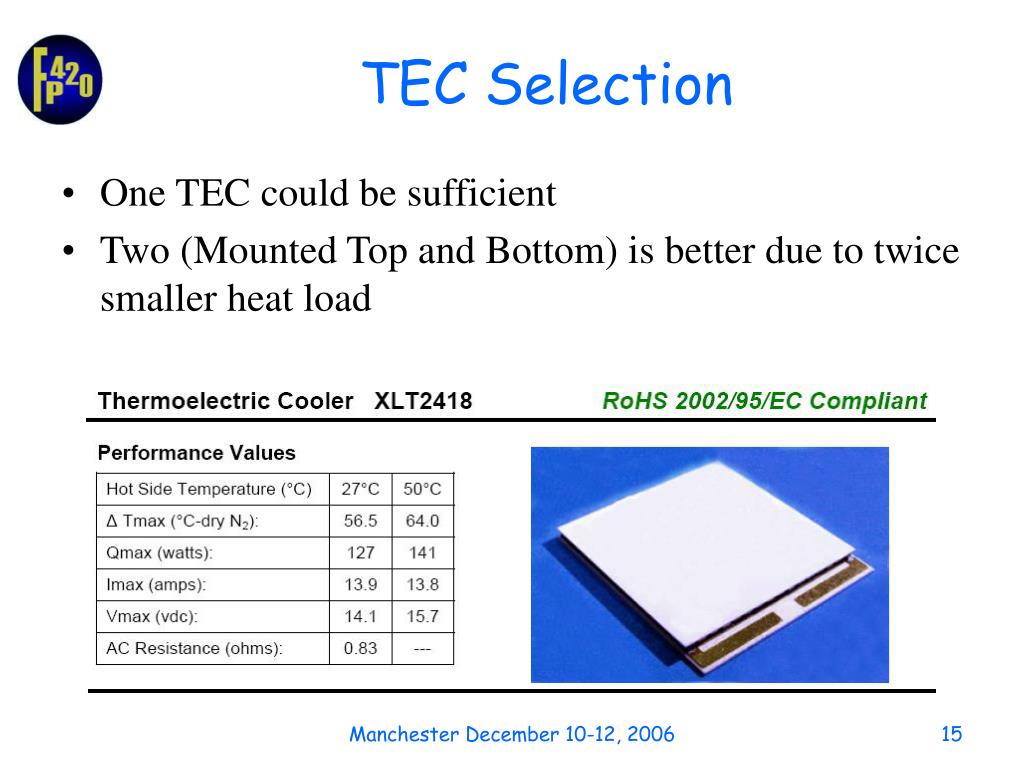 FP420

TEC Selection

• One TEC could be sufficient
• Two (Mounted Top and Bottom) is better due to twice smaller heat load

Thermoelectric Cooler XLT2418 RoHS 2002/95/EC Compliant

Performance Values

| Hot Side Temperature (°C) | 27°C | 50°C |
|---|---|---|
| Δ Tmax (°C-dry $N_2$): | 56.5 | 64.0 |
| Qmax (watts): | 127 | 141 |
| Imax (amps): | 13.9 | 13.8 |
| Vmax (vdc): | 14.1 | 15.7 |
| AC Resistance (ohms): | 0.83 | --- |

Manchester December 10-12, 2006

15